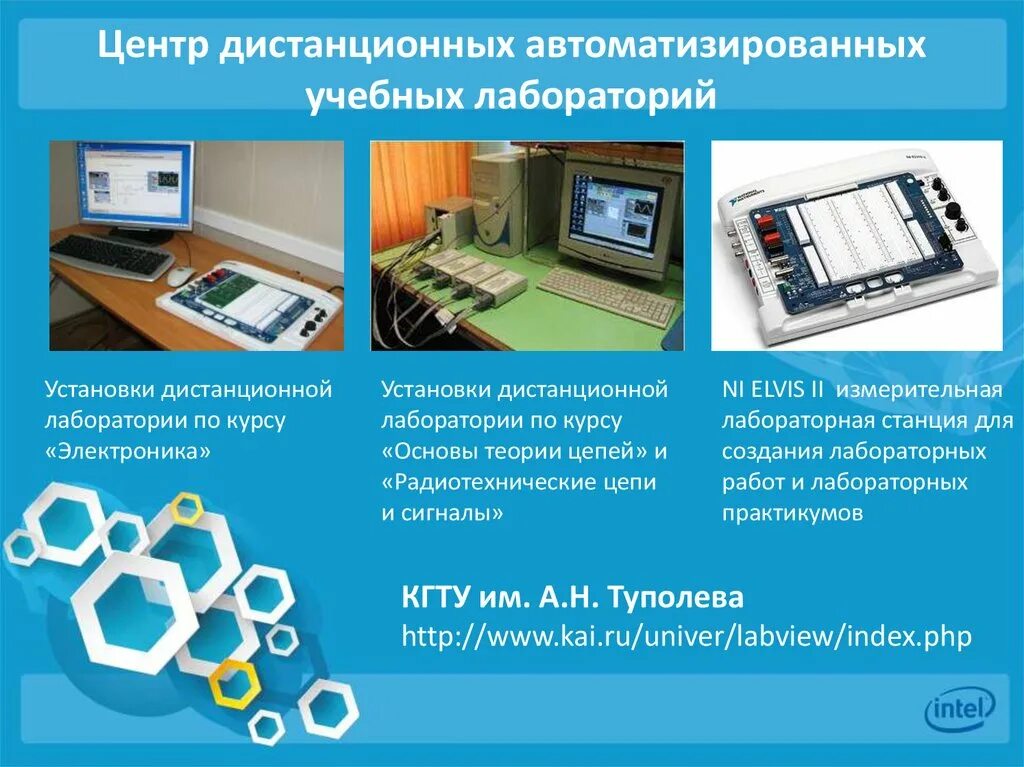 Центр дистанционных автоматизированных учебных лабораторий

Установки дистанционной лаборатории по курсу «Электроника»

Установки дистанционной лаборатории по курсу «Основы теории цепей» и «Радиотехнические цепи и сигналы»

NI ELVIS II измерительная лабораторная станция для создания лабораторных работ и лабораторных практикумов

КГТУ им. А.Н. Туполева
http://www.kai.ru/univer/labview/index.php

intel